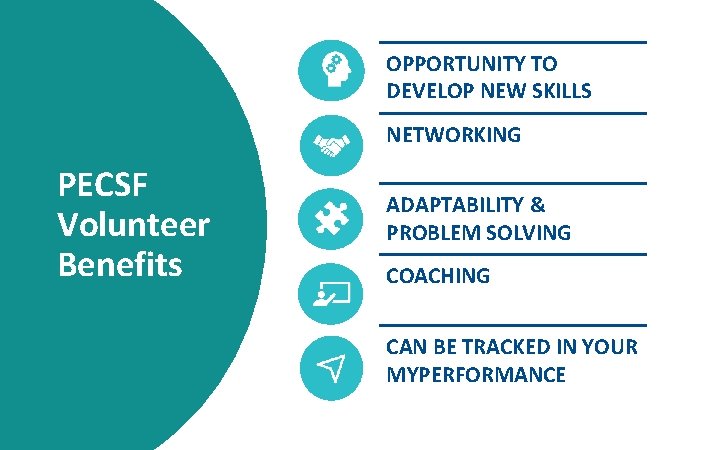 PECSF Volunteer Benefits

OPPORTUNITY TO DEVELOP NEW SKILLS

NETWORKING

ADAPTABILITY & PROBLEM SOLVING

COACHING

CAN BE TRACKED IN YOUR MYPERFORMANCE